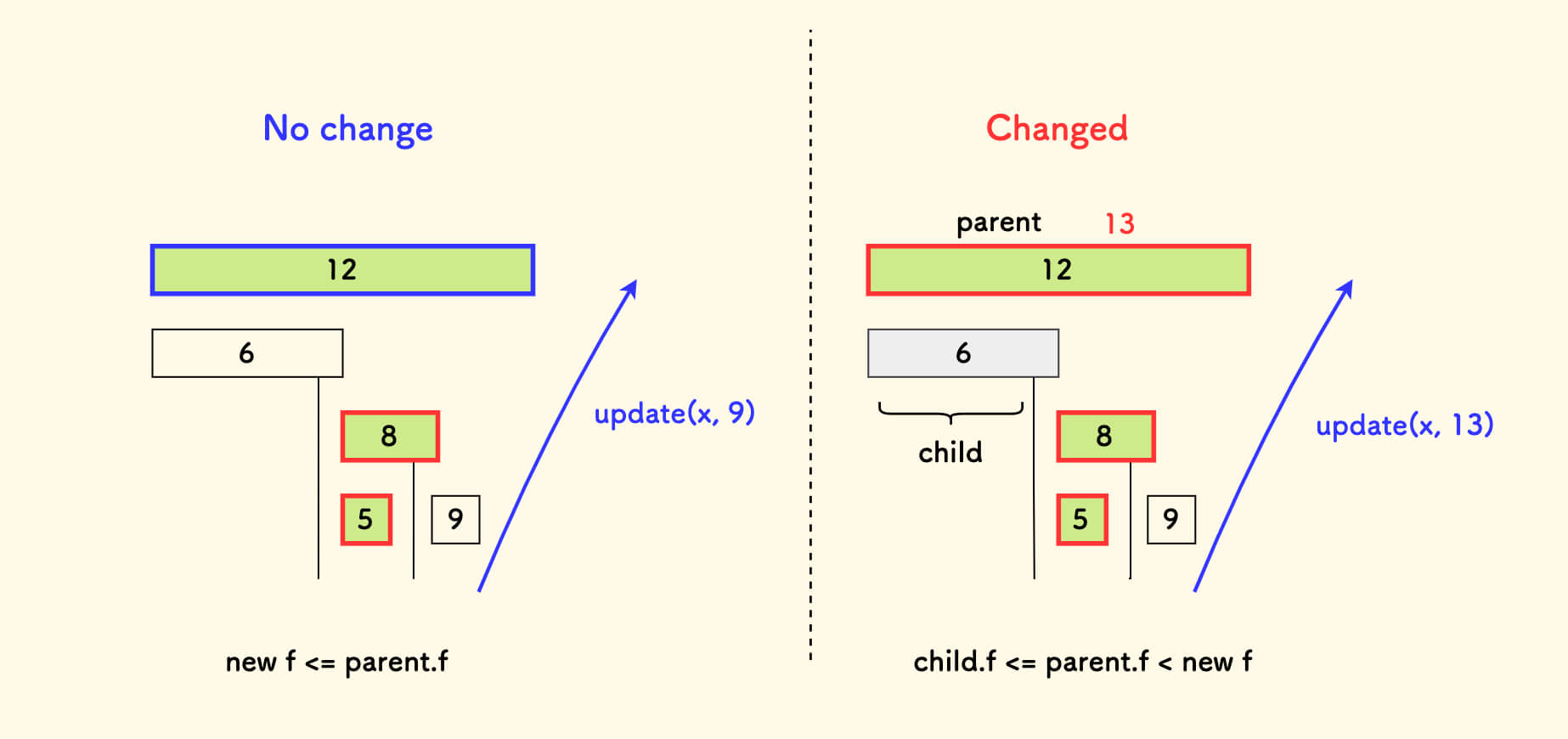 No change

12

6

8

5

9

update(x, 9)

new f <= parent.f

Changed

parent 13

12

6

child

8

5

9

update(x, 13)

child.f <= parent.f < new f